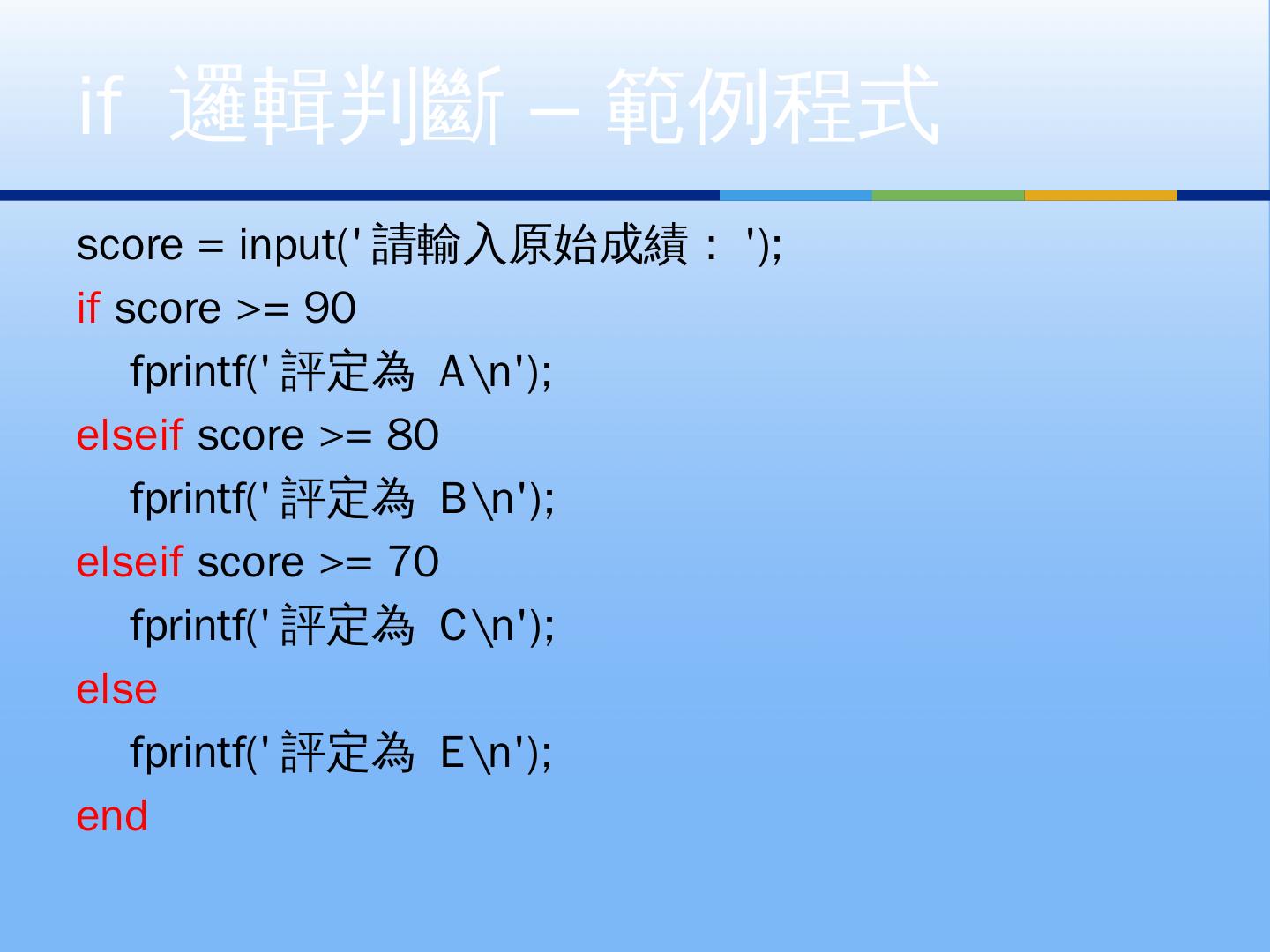 if 邏輯判斷 – 範例程式

score = input('請輸入原始成績： ');
if score >= 90
fprintf('評定為 A\n');
elseif score >= 80
fprintf('評定為 B\n');
elseif score >= 70
fprintf('評定為 C\n');
else
fprintf('評定為 E\n');
end